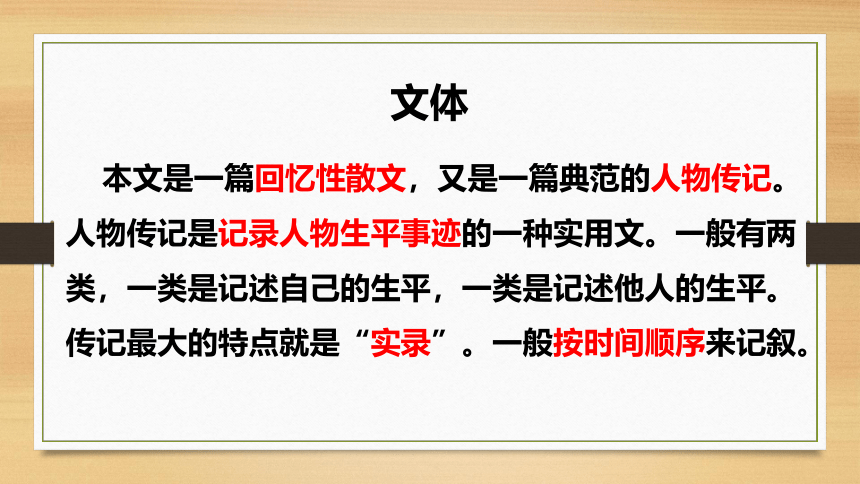 文体

本文是一篇回忆性散文，又是一篇典范的人物传记。人物传记是记录人物生平事迹的一种实用文。一般有两类，一类是记述自己的生平，一类是记述他人的生平。传记最大的特点就是“实录”。一般按时间顺序来记叙。